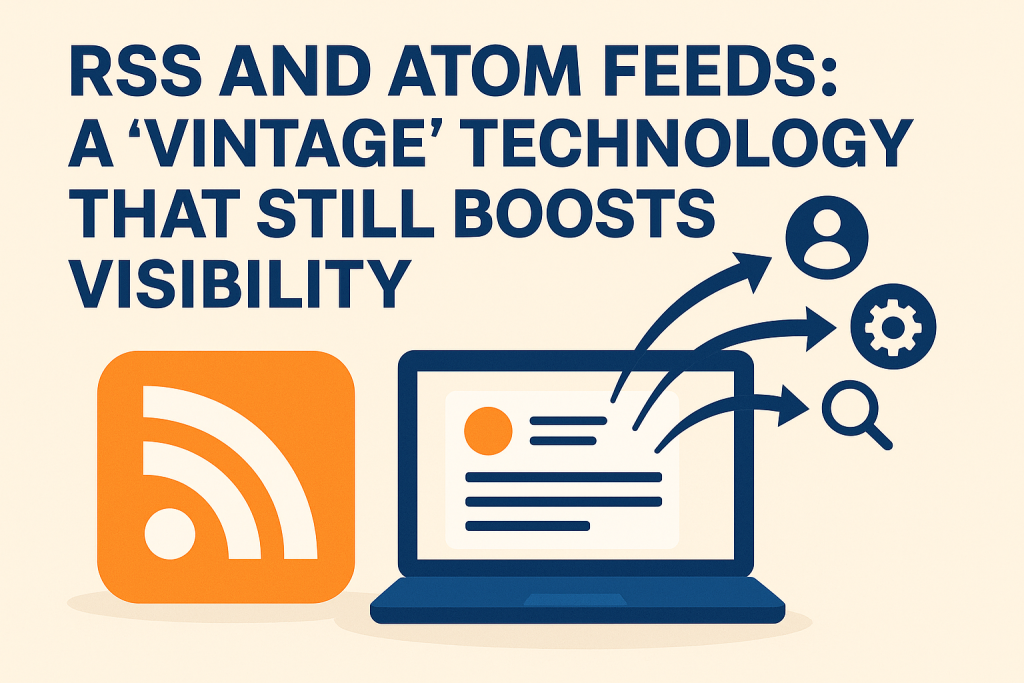 RSS AND ATOM FEEDS: A ‘VINTAGE’ TECHNOLOGY THAT STILL BOOSTS VISIBILITY